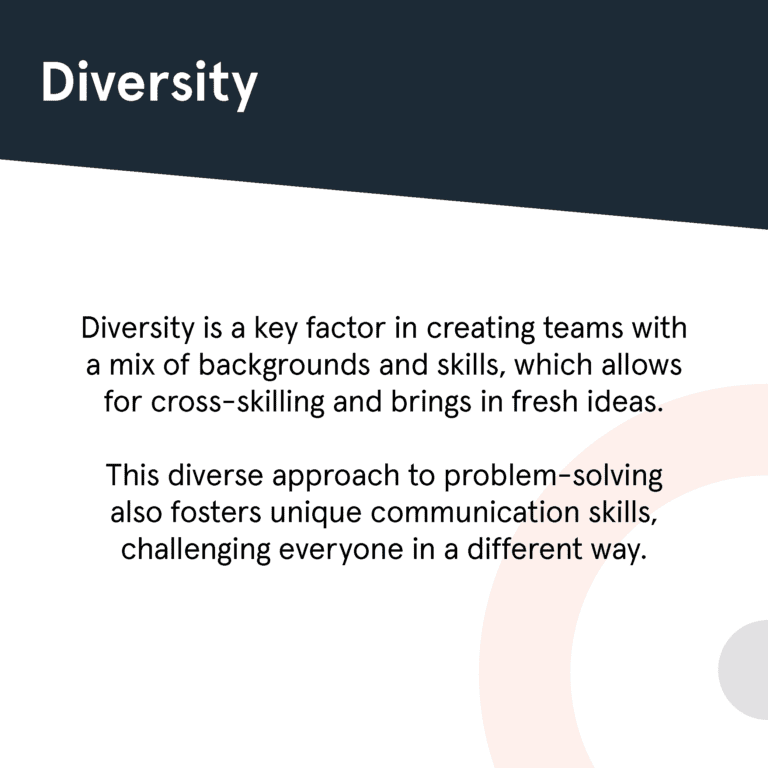 Diversity

Diversity is a key factor in creating teams with a mix of backgrounds and skills, which allows for cross-skilling and brings in fresh ideas.

This diverse approach to problem-solving also fosters unique communication skills, challenging everyone in a different way.